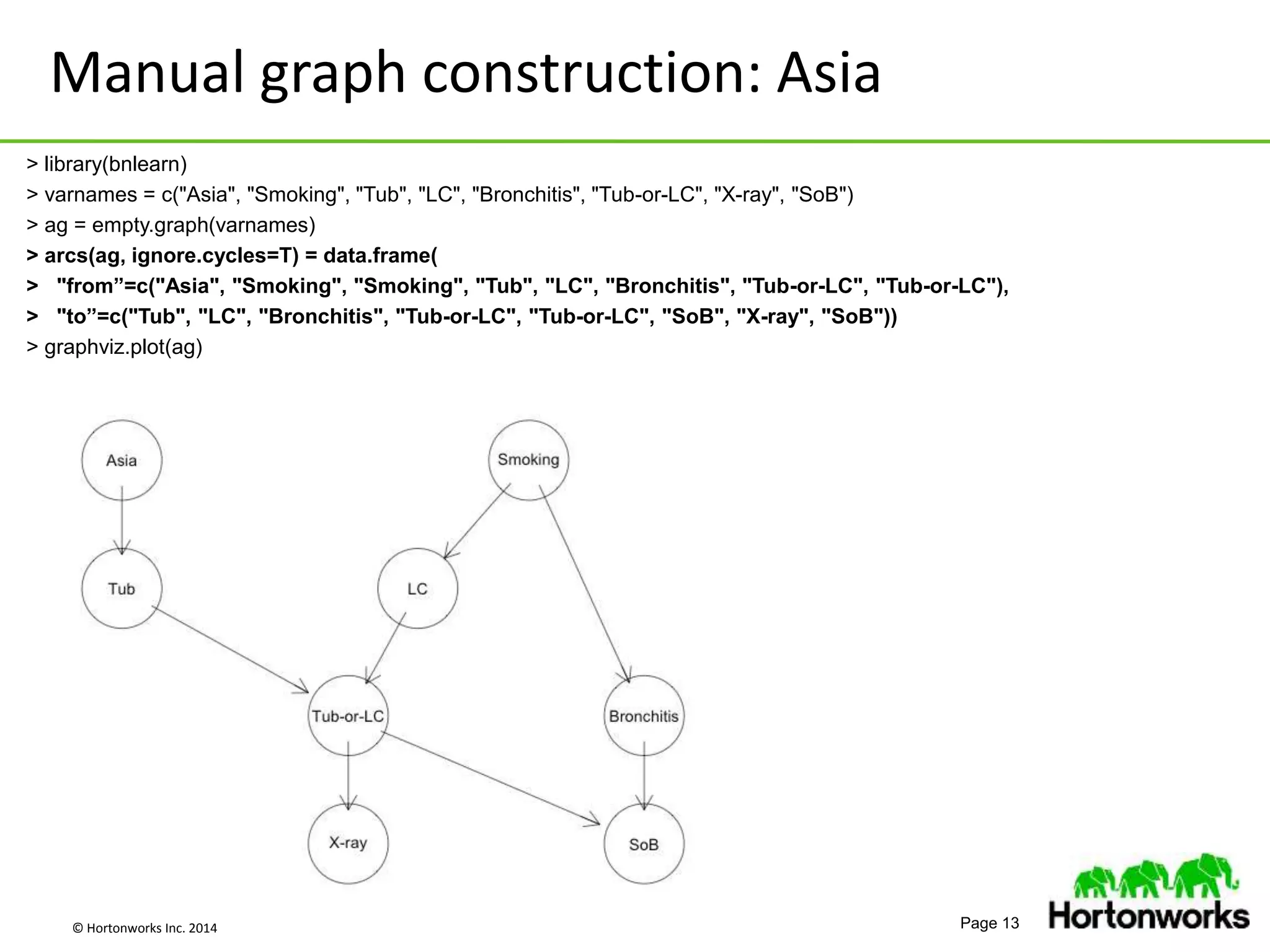 Manual graph construction: Asia

> library(bnlearn)
> varnames = c("Asia", "Smoking", "Tub", "LC", "Bronchitis", "Tub-or-LC", "X-ray", "SoB")
> ag = empty.graph(varnames)
> arcs(ag, ignore.cycles=T) = data.frame(
> "from”=c("Asia", "Smoking", "Smoking", "Tub", "LC", "Bronchitis", "Tub-or-LC", "Tub-or-LC"),
> "to”=c("Tub", "LC", "Bronchitis", "Tub-or-LC", "Tub-or-LC", "SoB", "X-ray", "SoB"))
> graphviz.plot(ag)

Asia
Smoking
Tub
LC
Tub-or-LC
Bronchitis
X-ray
SoB

© Hortonworks Inc. 2014

Page 13

Hortonworks